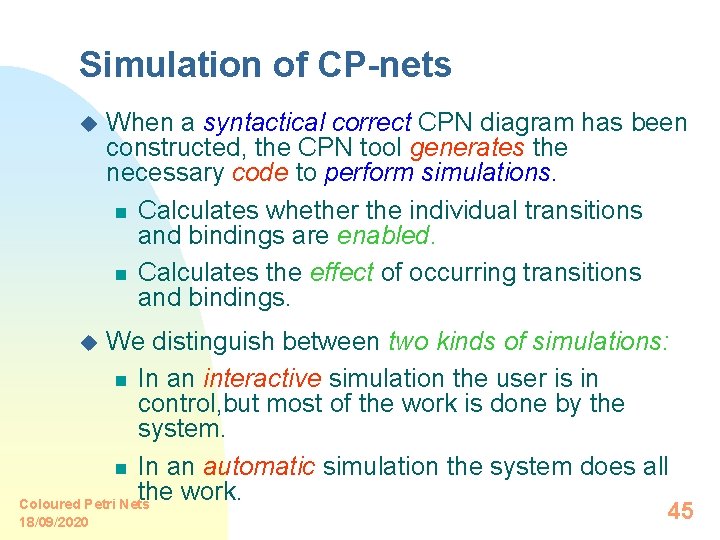 Simulation of CP-nets

When a syntactical correct CPN diagram has been constructed, the CPN tool generates the necessary code to perform simulations.

Calculates whether the individual transitions and bindings are enabled.

Calculates the effect of occurring transitions and bindings.

We distinguish between two kinds of simulations:

In an interactive simulation the user is in control,but most of the work is done by the system.

In an automatic simulation the system does all the work.

Coloured Petri Nets
18/09/2020

45